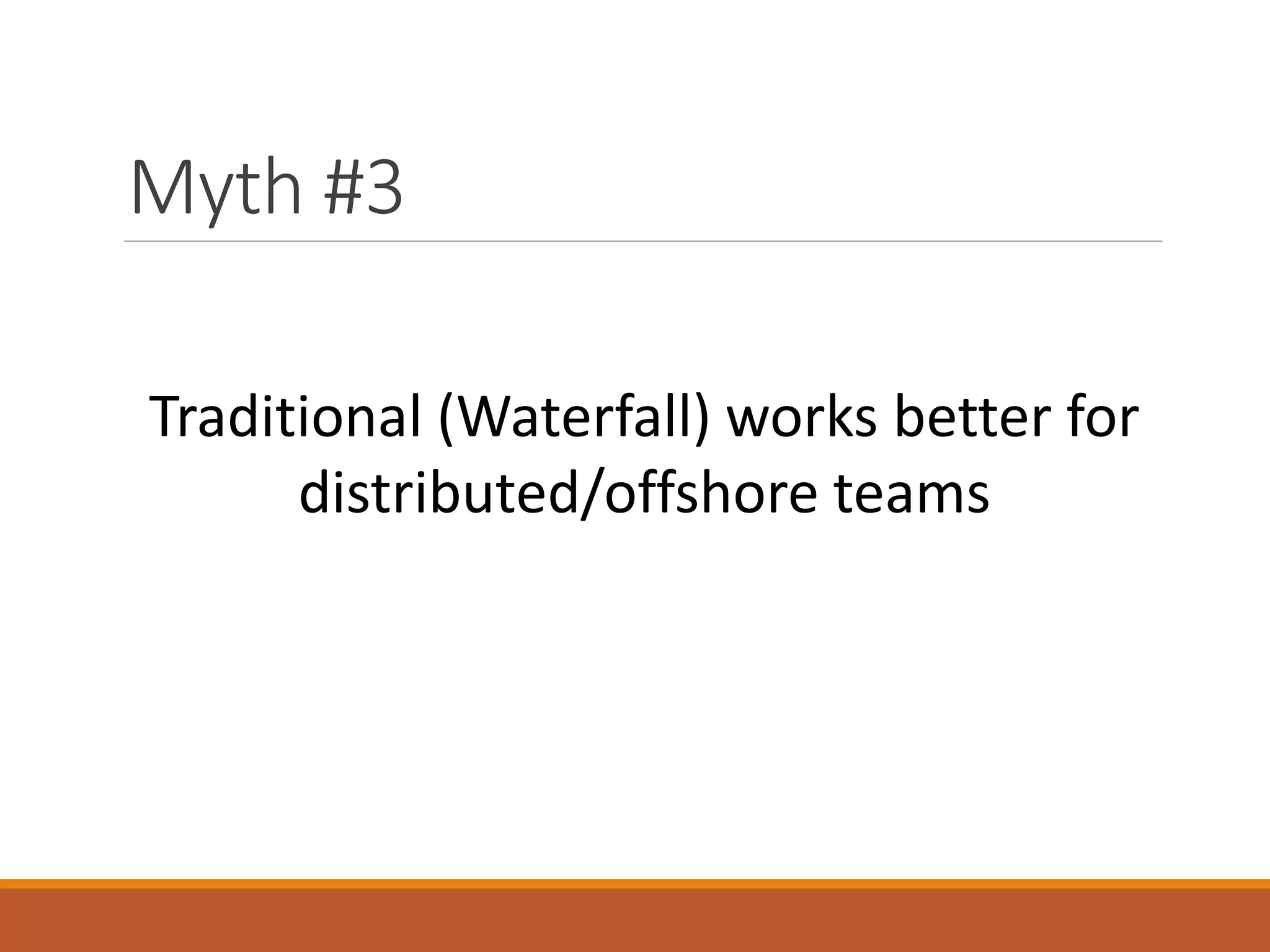 Myth #3

Traditional (Waterfall) works better for distributed/offshore teams